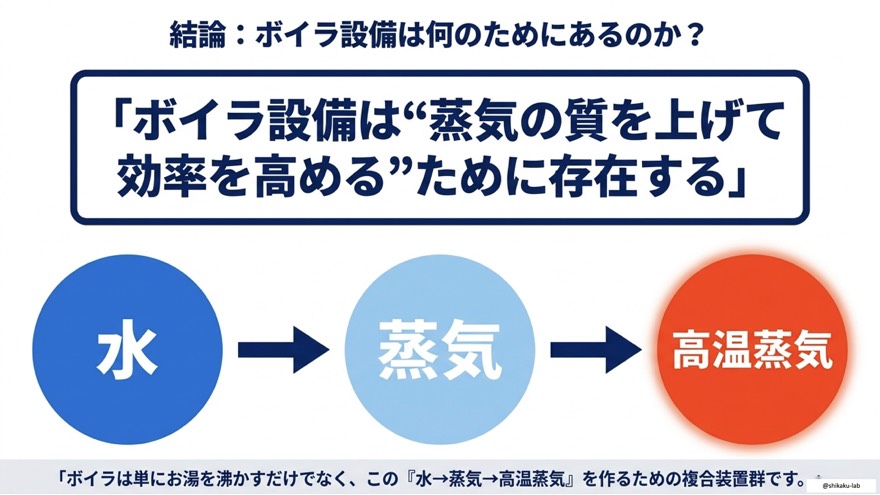 結論：ボイラ設備は何のためにあるのか？

「ボイラ設備は“蒸気の質を上げて効率を高める”ために存在する」

水

蒸気

高温蒸気

「ボイラは単にお湯を沸かすだけでなく、この『水→蒸気→高温蒸気』を作るための複合装置群です。

@shikaku-lab